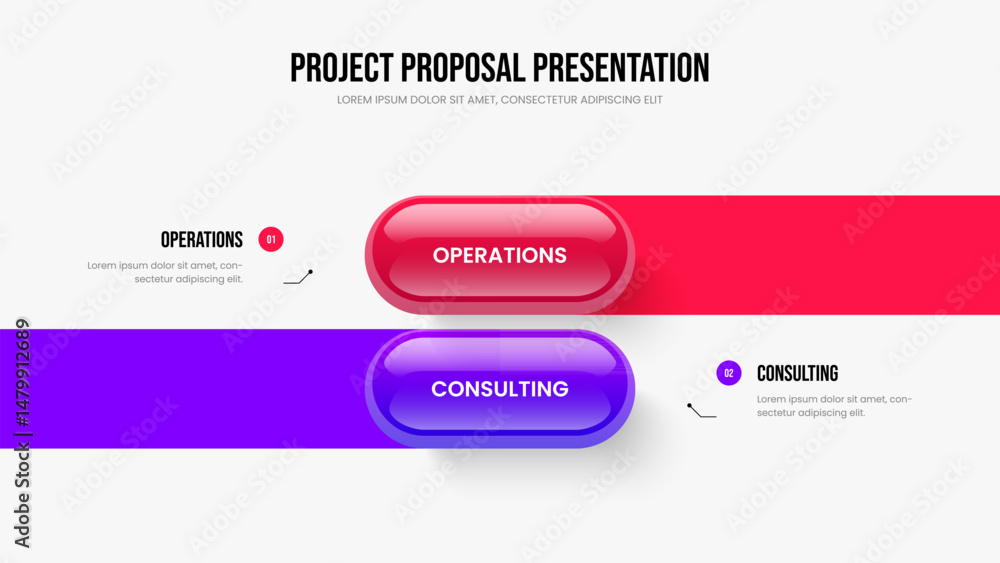 PROJECT PROPOSAL PRESENTATION

LOREM IPSUM DOLOR SIT AMET, CONSECTETUR ADIPISCING ELIT

OPERATIONS 01

Lorem ipsum dolor sit amet, consectetur adipiscing elit.

OPERATIONS

CONSULTING

02 CONSULTING

Lorem ipsum dolor sit amet, consectetur adipiscing elit.

Adobe Stock | #1479912689